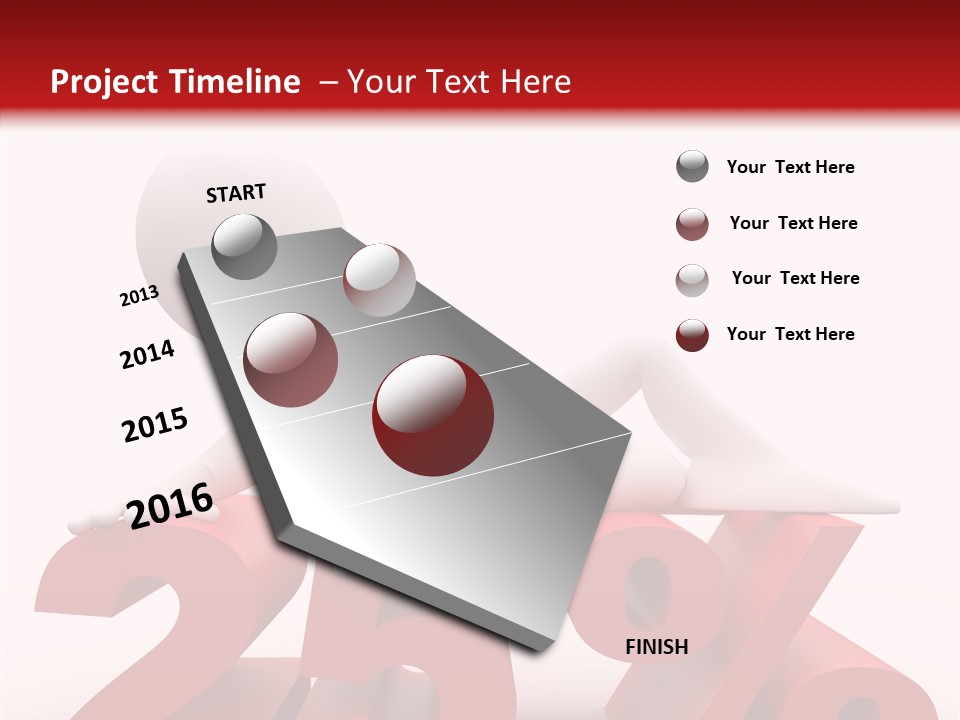 Project Timeline – Your Text Here

START

2013

2014

2015

2016

FINISH

Your Text Here

Your Text Here

Your Text Here

Your Text Here

25%